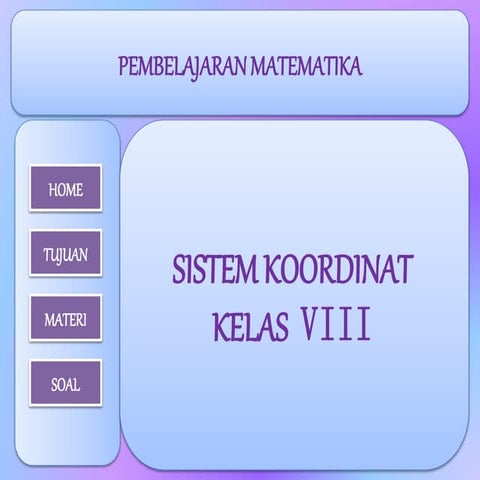 PEMBELAJARAN MATEMATIKA

HOME

TUJUAN

MATERI

SOAL

SISTEM KOORDINAT
KELAS VIII